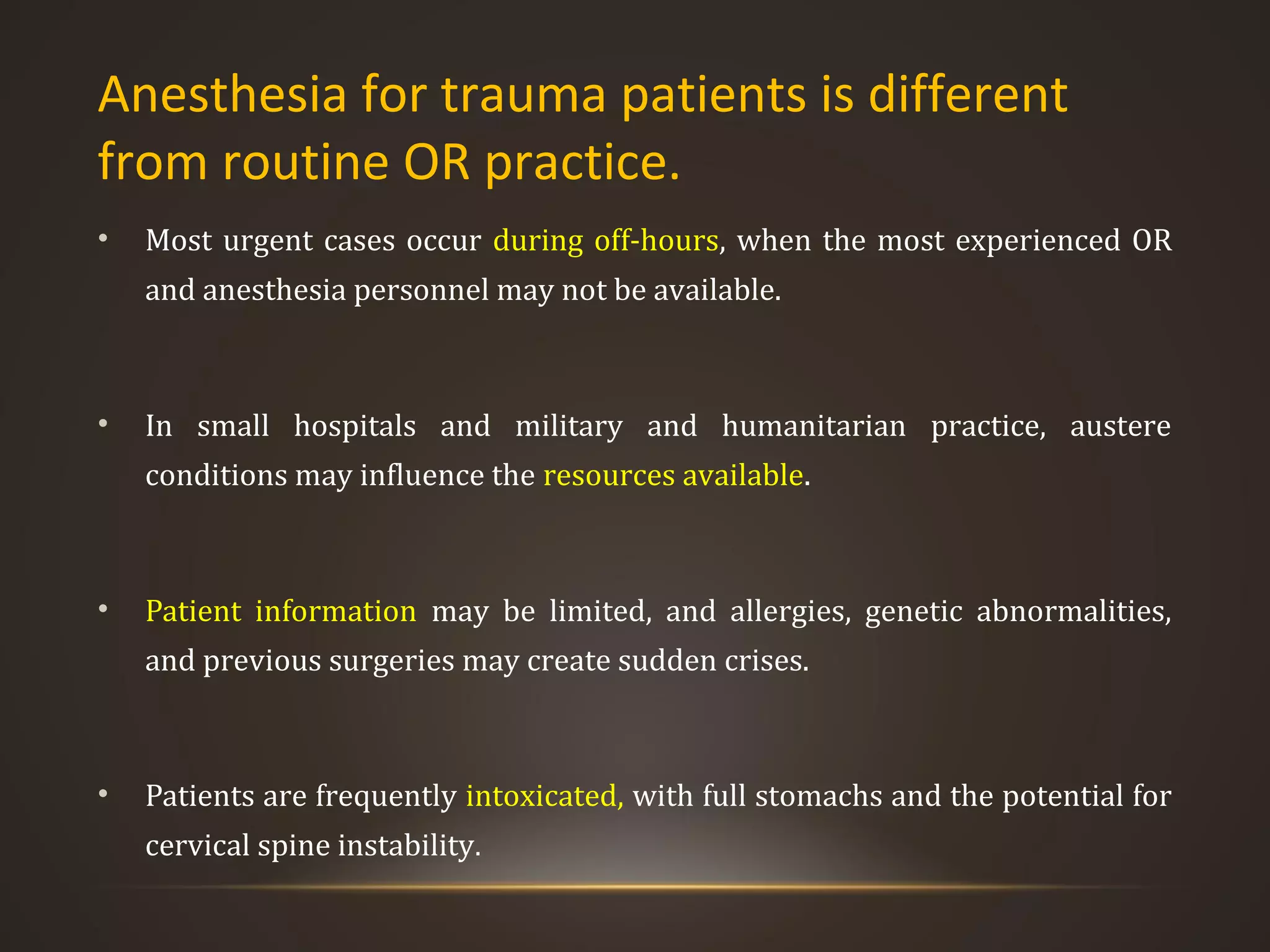 Anesthesia for trauma patients is different from routine OR practice.

• Most urgent cases occur during off-hours, when the most experienced OR and anesthesia personnel may not be available.

• In small hospitals and military and humanitarian practice, austere conditions may influence the resources available.

• Patient information may be limited, and allergies, genetic abnormalities, and previous surgeries may create sudden crises.

• Patients are frequently intoxicated, with full stomachs and the potential for cervical spine instability.